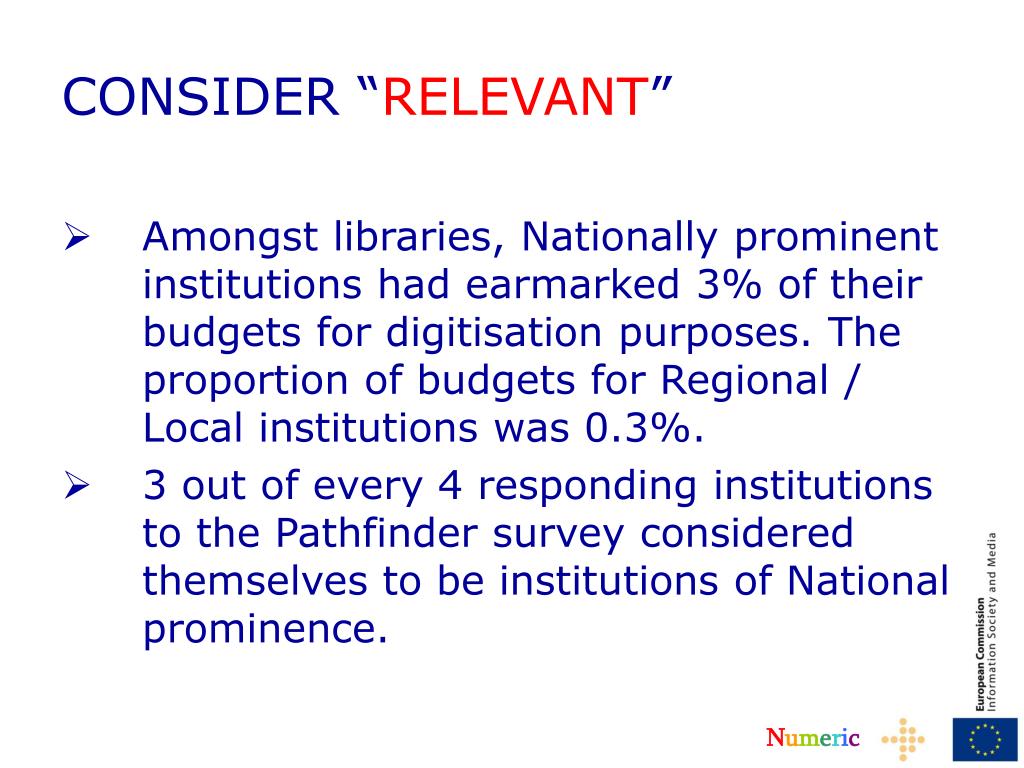 CONSIDER “RELEVANT”

➢ Amongst libraries, Nationally prominent institutions had earmarked 3% of their budgets for digitisation purposes. The proportion of budgets for Regional / Local institutions was 0.3%.

➢ 3 out of every 4 responding institutions to the Pathfinder survey considered themselves to be institutions of National prominence.

European Commission
Information Society and Media

Numeric